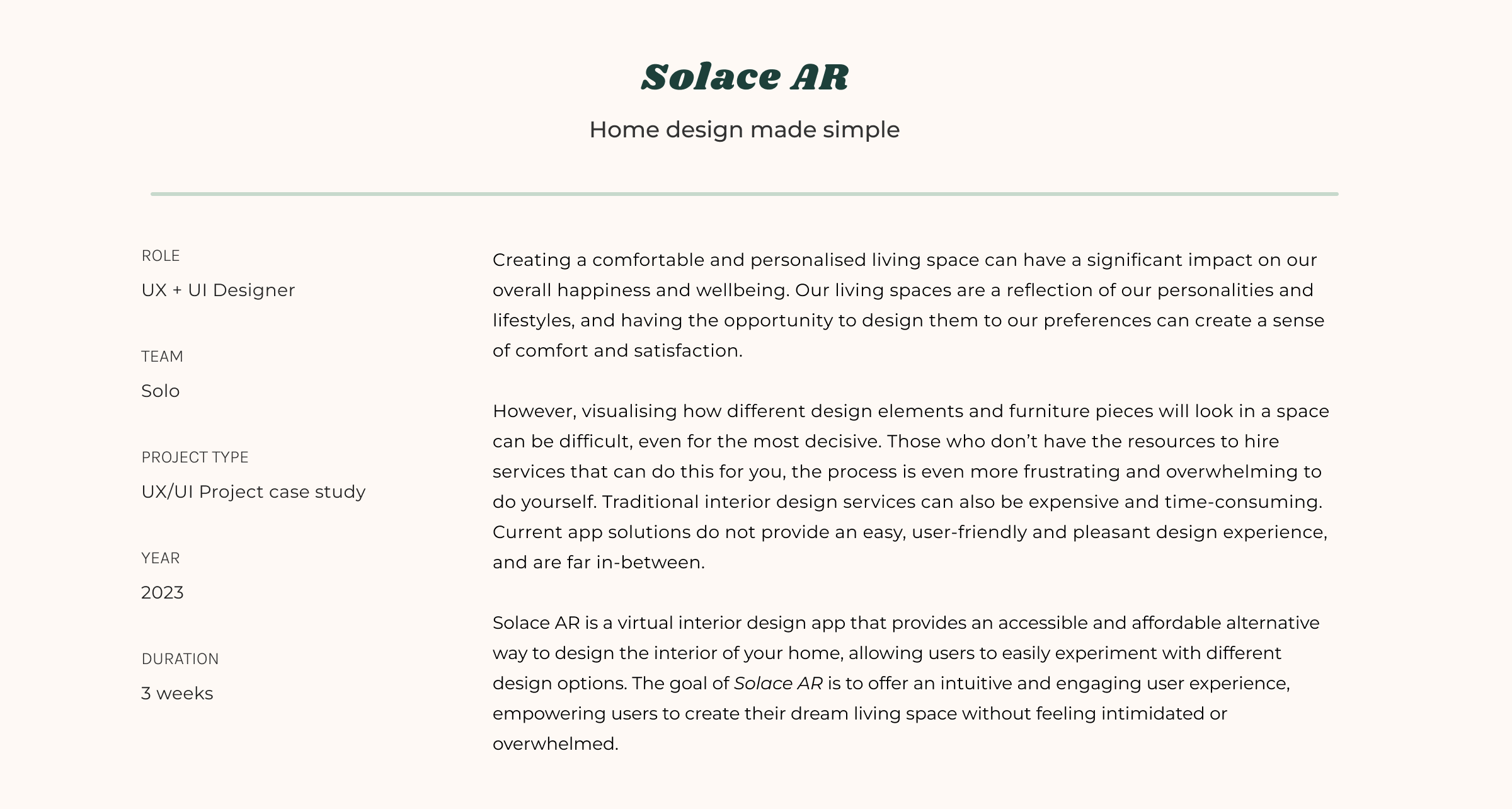 Solace AR

Home design made simple

ROLE
UX + UI Designer

TEAM
Solo

PROJECT TYPE
UX/UI Project case study

YEAR
2023

DURATION
3 weeks

Creating a comfortable and personalised living space can have a significant impact on our overall happiness and wellbeing. Our living spaces are a reflection of our personalities and lifestyles, and having the opportunity to design them to our preferences can create a sense of comfort and satisfaction.

However, visualising how different design elements and furniture pieces will look in a space can be difficult, even for the most decisive. Those who don't have the resources to hire services that can do this for you, the process is even more frustrating and overwhelming to do yourself. Traditional interior design services can also be expensive and time-consuming. Current app solutions do not provide an easy, user-friendly and pleasant design experience, and are far in-between.

Solace AR is a virtual interior design app that provides an accessible and affordable alternative way to design the interior of your home, allowing users to easily experiment with different design options. The goal of Solace AR is to offer an intuitive and engaging user experience, empowering users to create their dream living space without feeling intimidated or overwhelmed.